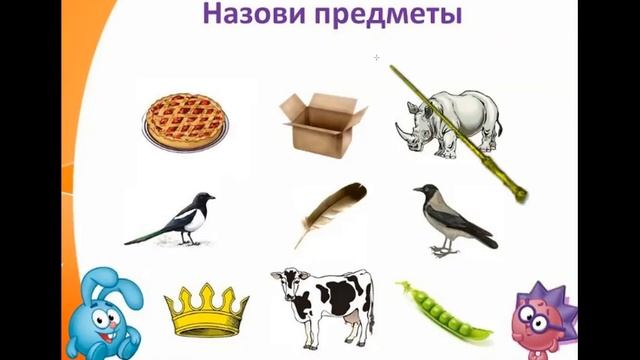 Назови предметы